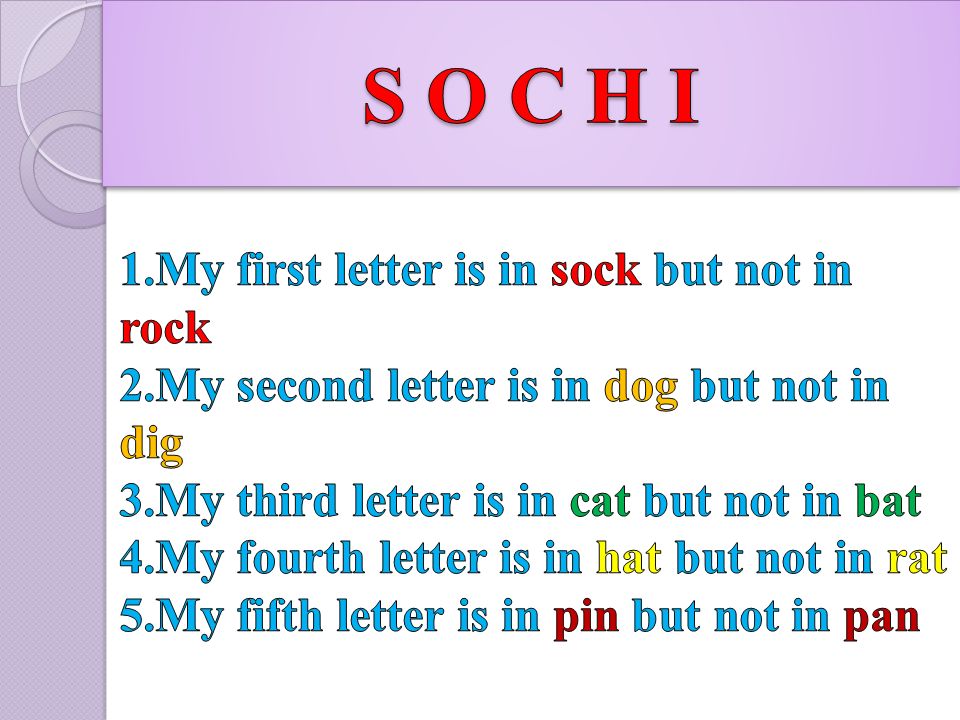 S O C H I

1.My first letter is in sock but not in rock
2.My second letter is in dog but not in dig
3.My third letter is in cat but not in bat
4.My fourth letter is in hat but not in rat
5.My fifth letter is in pin but not in pan